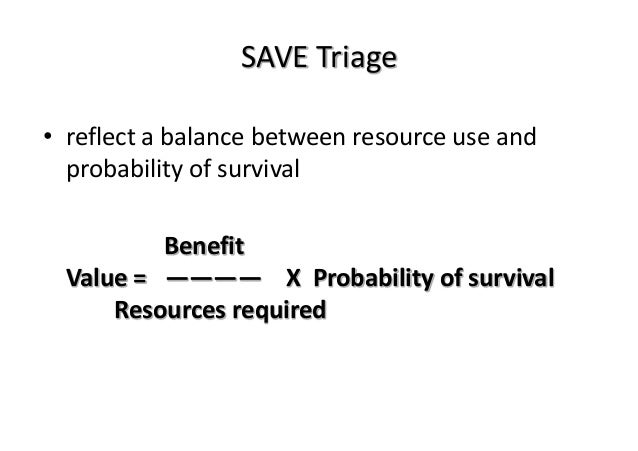 SAVE Triage

• reflect a balance between resource use and probability of survival

$\text{Value} = \frac{\text{Benefit}}{\text{Resources required}} \times \text{Probability of survival}$